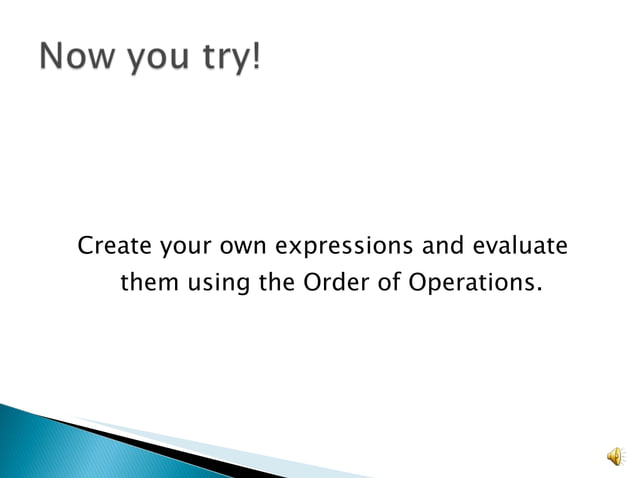 Now you try!

Create your own expressions and evaluate them using the Order of Operations.